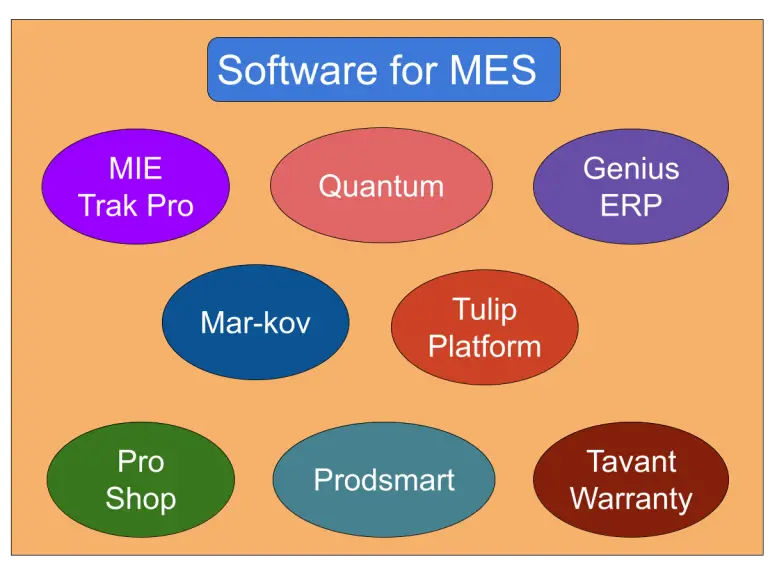 Software for MES

MIE Trak Pro

Quantum

Genius ERP

Mar-kov

Tulip Platform

Pro Shop

Prodsmart

Tavant Warranty